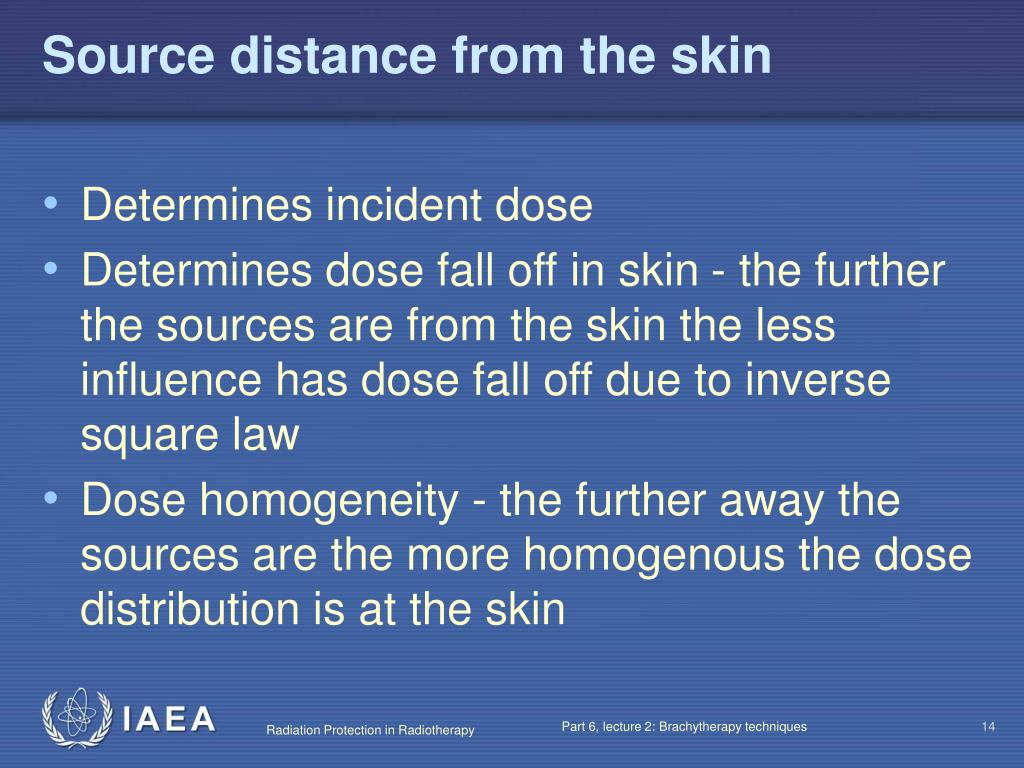 Source distance from the skin

• Determines incident dose
• Determines dose fall off in skin - the further the sources are from the skin the less influence has dose fall off due to inverse square law
• Dose homogeneity - the further away the sources are the more homogenous the dose distribution is at the skin

IAEA

Radiation Protection in Radiotherapy

Part 6, lecture 2: Brachytherapy techniques

14